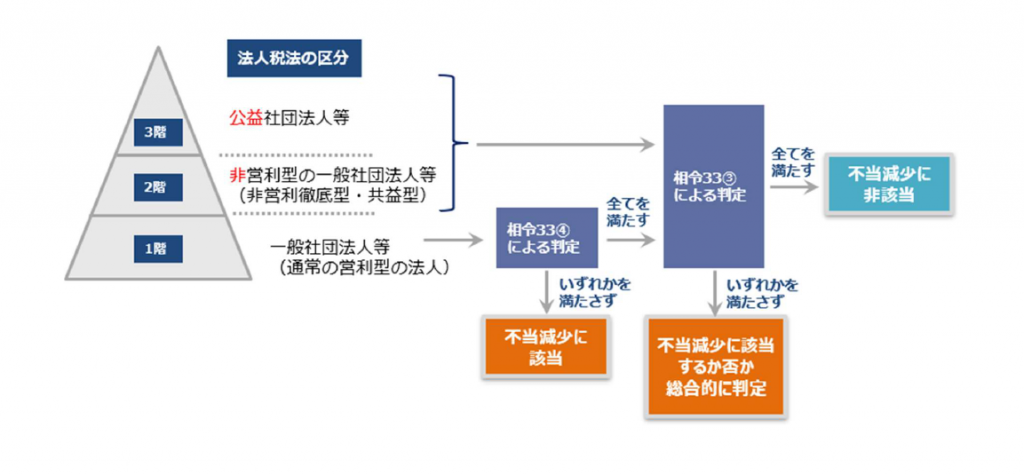 法人税法の区分

3階

公益社団法人等

2階

非営利型の一般社団法人等
（非営利徹底型・共益型）

1階

一般社団法人等
（通常の営利型の法人）

相令33④
による判定

全てを
満たす

いずれかを
満たさず

不当減少に
該当

相令33③
による判定

全てを
満たす

不当減少に
非該当

いずれかを
満たさず

不当減少に該当
するか否か
総合的に判定